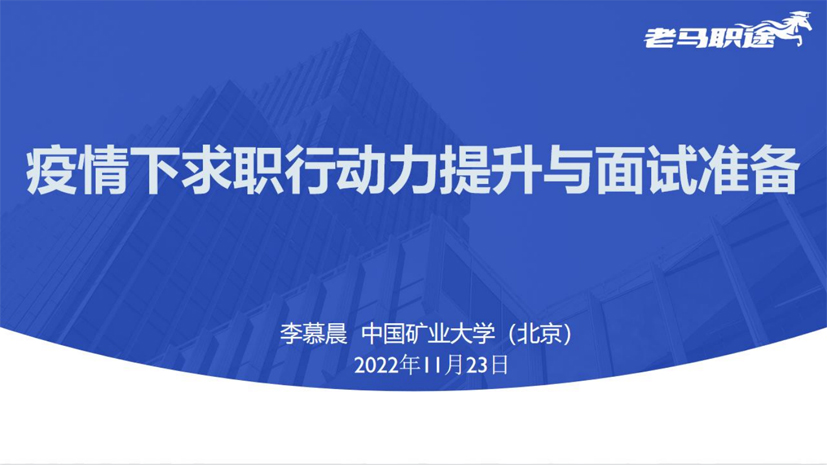 老马职途

疫情下求职行动力提升与面试准备

李慕晨 中国矿业大学（北京）
2022年11月23日